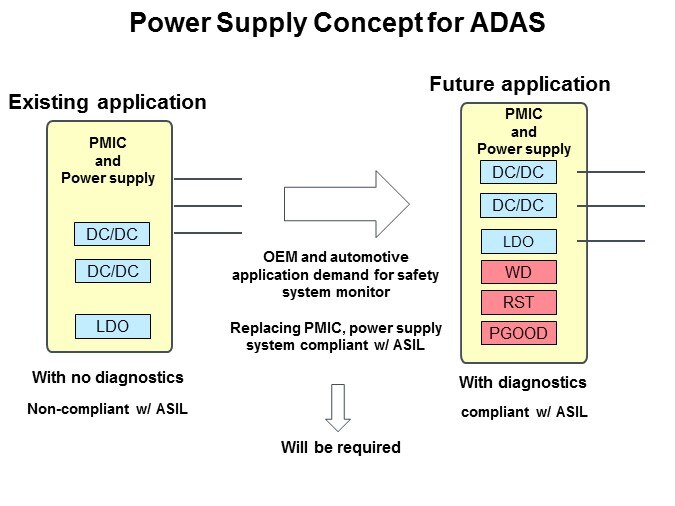 Power Supply Concept for ADAS

Existing application

PMIC
and
Power supply

DC/DC

DC/DC

LDO

With no diagnostics

Non-compliant w/ ASIL

OEM and automotive application demand for safety system monitor

Replacing PMIC, power supply system compliant w/ ASIL

Will be required

Future application

PMIC
and
Power supply

DC/DC

DC/DC

LDO

WD

RST

PGOOD

With diagnostics

compliant w/ ASIL